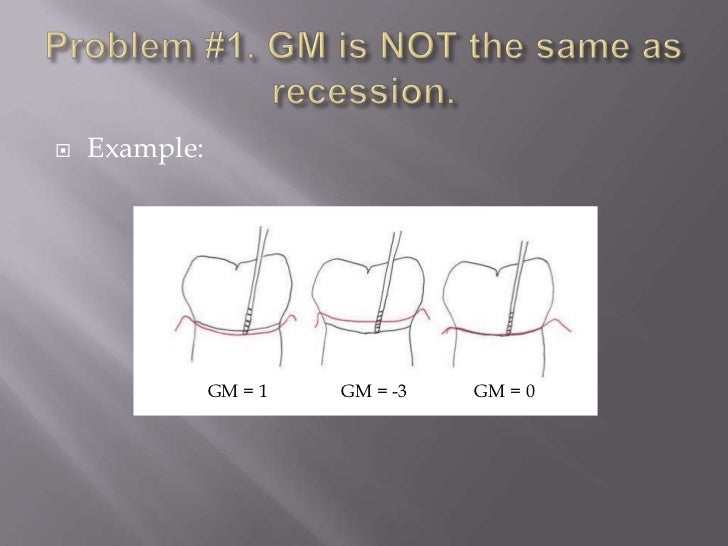 Problem #1. GM is NOT the same as recession.

Example:

GM = 1

GM = -3

GM = 0